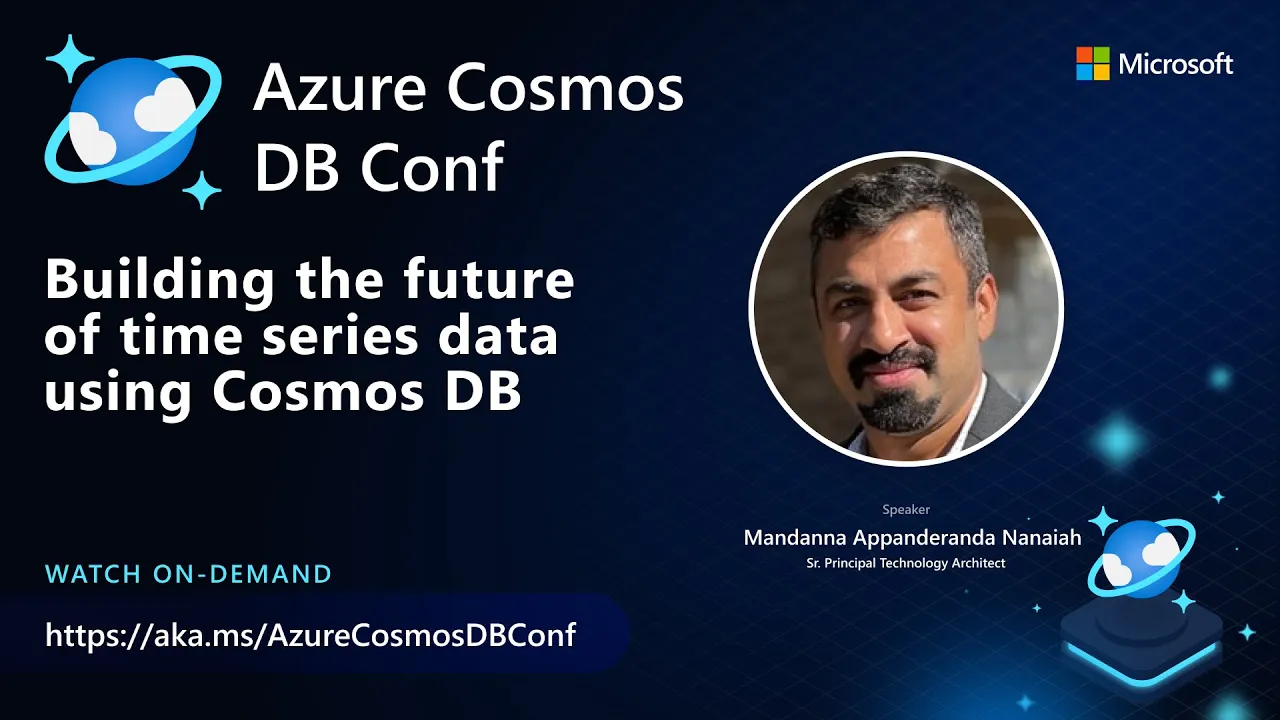 Azure Cosmos DB Conf

Microsoft

Building the future of time series data using Cosmos DB

Speaker
Mandanna Appanderanda Nanaiah
Sr. Principal Technology Architect

WATCH ON-DEMAND

https://aka.ms/AzureCosmosDBConf